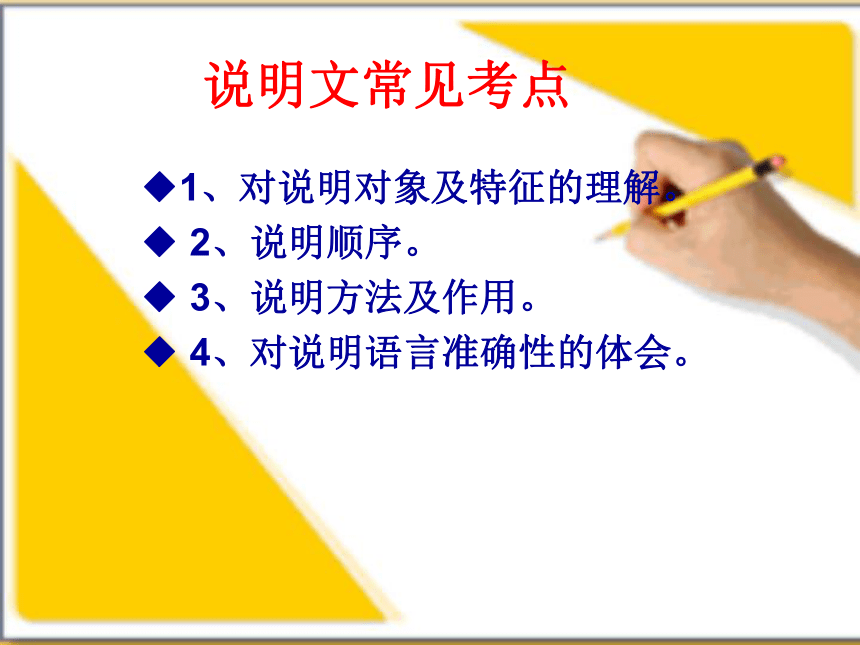 说明文常见考点

◆1、对说明对象及特征的理解。

◆ 2、说明顺序。

◆ 3、说明方法及作用。

◆ 4、对说明语言准确性的体会。